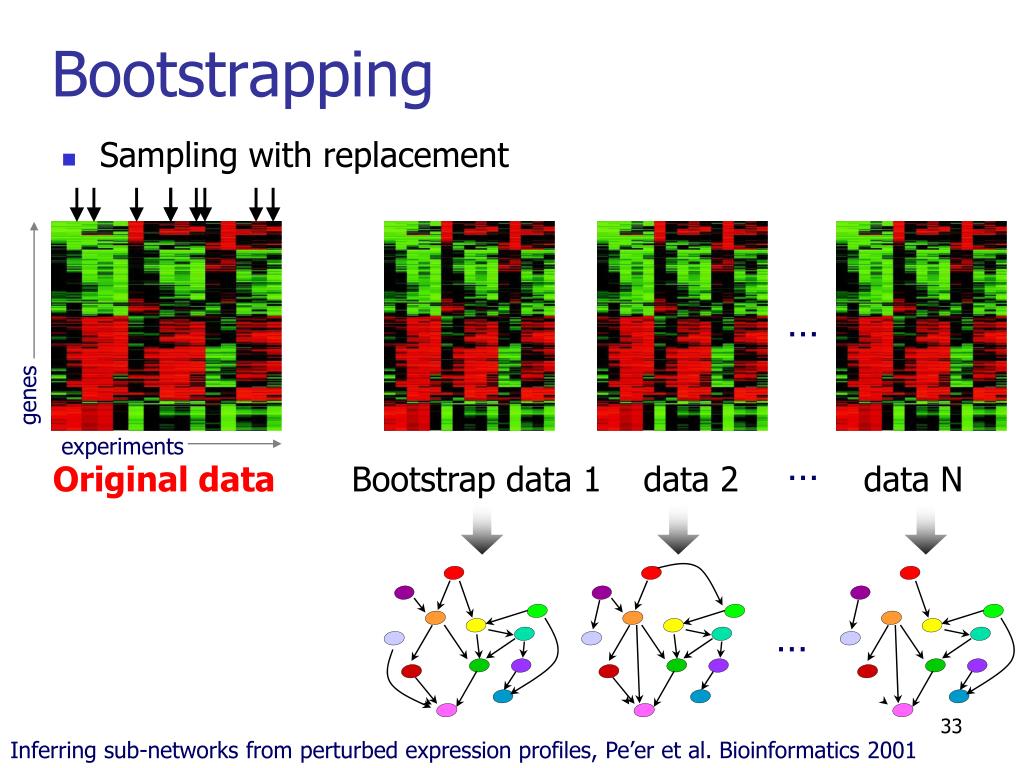 Bootstrapping

Sampling with replacement

genes

experiments

Original data

…

Bootstrap data 1 data 2 … data N

…

33

Inferring sub-networks from perturbed expression profiles, Pe'er et al. Bioinformatics 2001